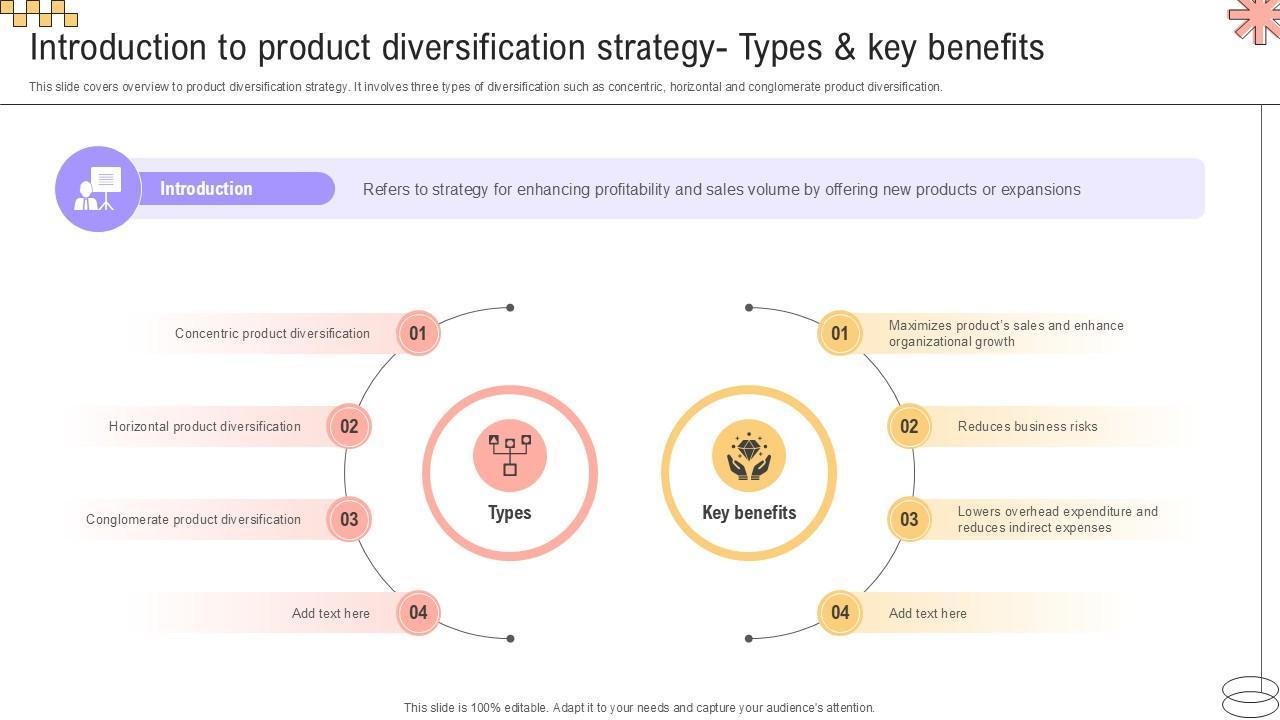 Introduction to product diversification strategy- Types & key benefits

This slide covers overview to product diversification strategy. It involves three types of diversification such as concentric, horizontal and conglomerate product diversification.

Introduction

Refers to strategy for enhancing profitability and sales volume by offering new products or expansions

Concentric product diversification 01

Horizontal product diversification 02

Conglomerate product diversification 03

Add text here 04

Types

Key benefits

01 Maximizes product's sales and enhance organizational growth

02 Reduces business risks

03 Lowers overhead expenditure and reduces indirect expenses

04 Add text here

This slide is 100% editable. Adapt it to your needs and capture your audience's attention.